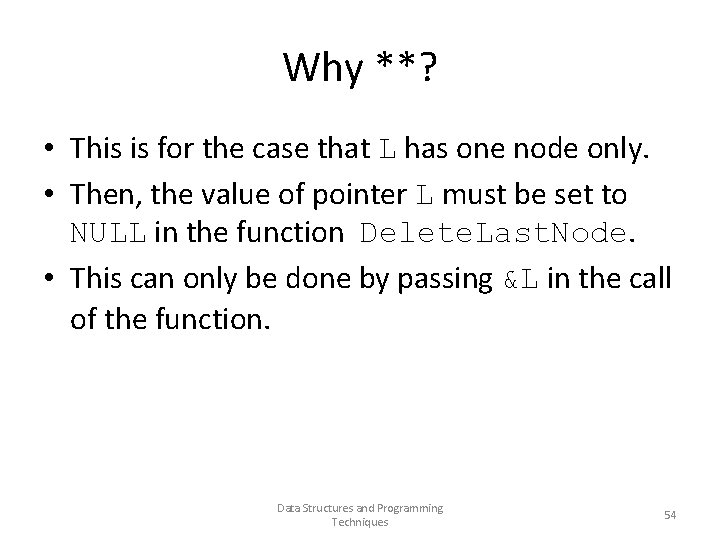 Why **?

• This is for the case that L has one node only.
• Then, the value of pointer L must be set to NULL in the function DeleteLastNode.
• This can only be done by passing &L in the call of the function.

Data Structures and Programming Techniques

54